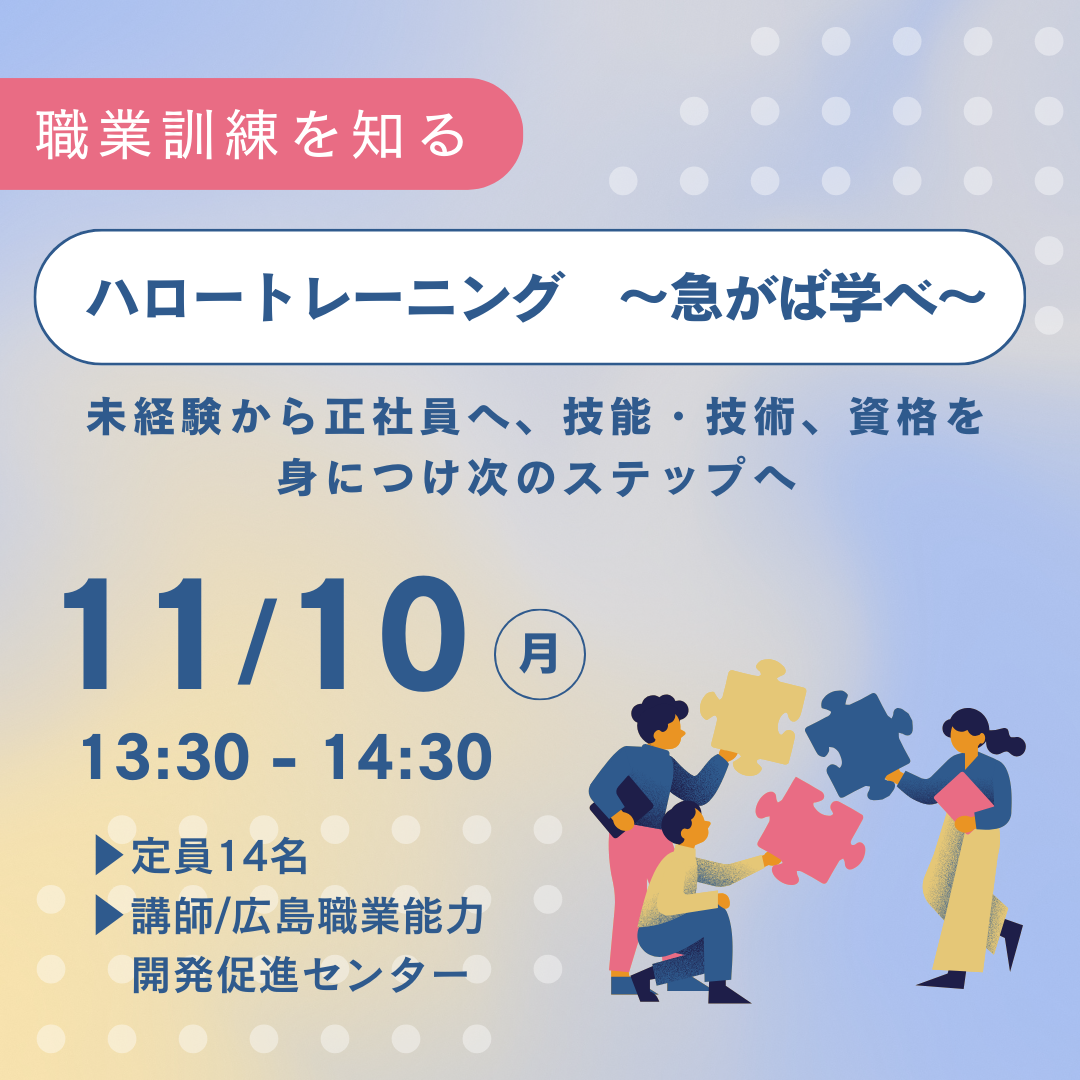 職業訓練を知る

ハロートレーニング　～急がば学べ～

未経験から正社員へ、技能・技術、資格を身につけ次のステップへ

11/10 月

13:30 - 14:30

▶定員14名
▶講師/広島職業能力開発促進センター